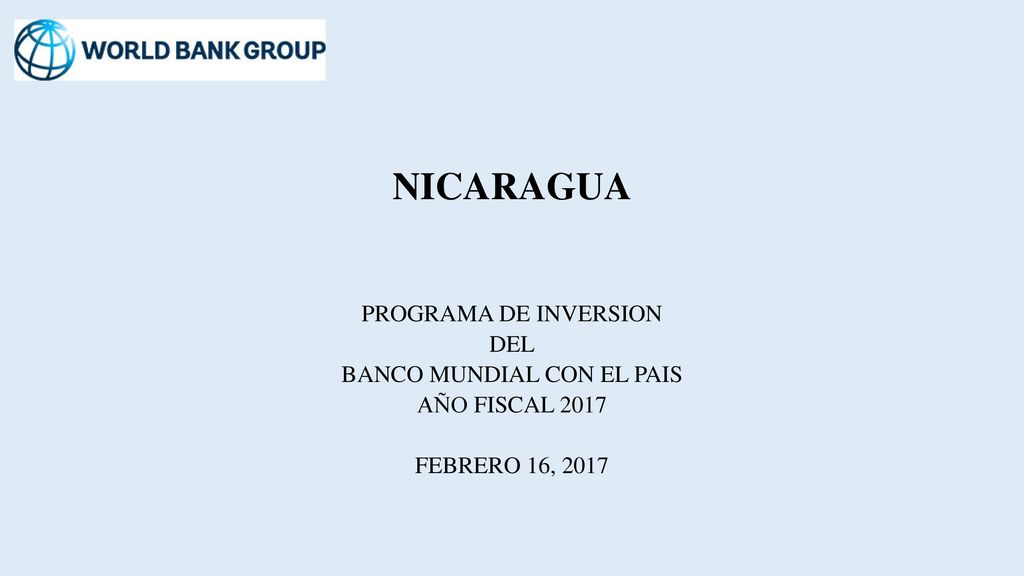 WORLD BANK GROUP

NICARAGUA

PROGRAMA DE INVERSION
DEL
BANCO MUNDIAL CON EL PAIS
AÑO FISCAL 2017

FEBRERO 16, 2017